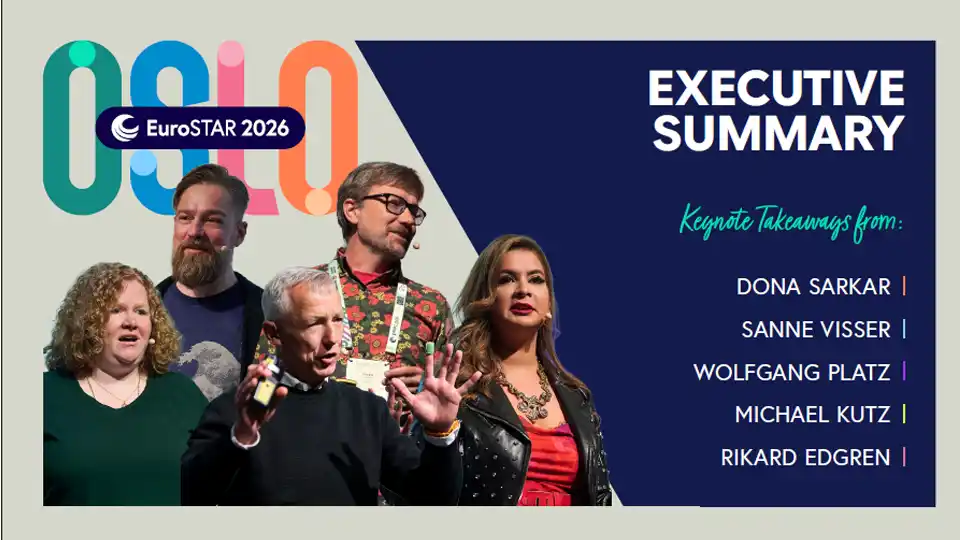 OSLO

EuroSTAR 2026

EXECUTIVE SUMMARY

Keynote Takeaways from:

DONA SARKAR

SANNE VISSER

WOLFGANG PLATZ

MICHAEL KUTZ

RIKARD EDGREN